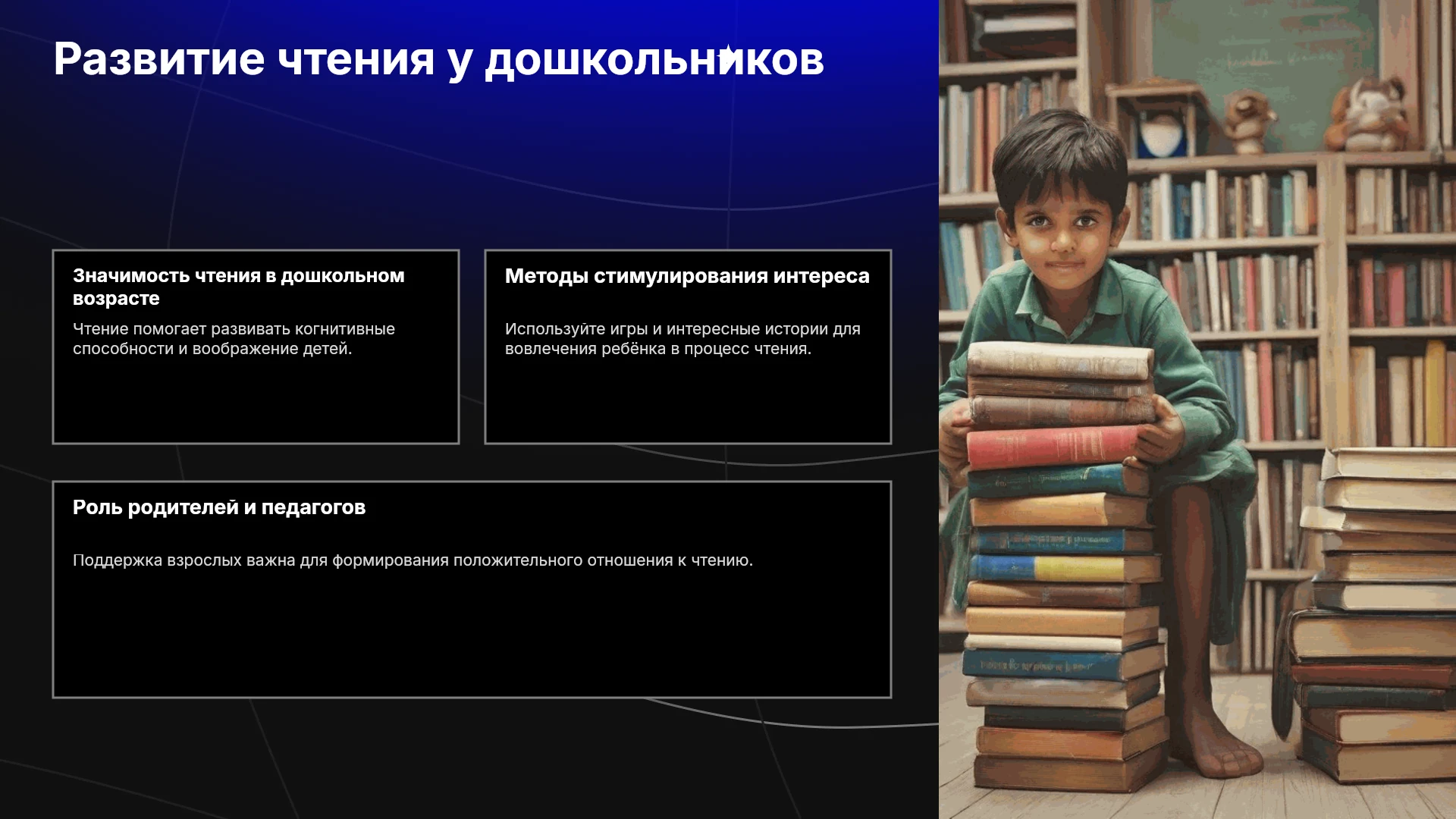 Развитие чтения у дошкольников

Значимость чтения в дошкольном возрасте

Чтение помогает развивать когнитивные способности и воображение детей.

Методы стимулирования интереса

Используйте игры и интересные истории для вовлечения ребёнка в процесс чтения.

Роль родителей и педагогов

Поддержка взрослых важна для формирования положительного отношения к чтению.